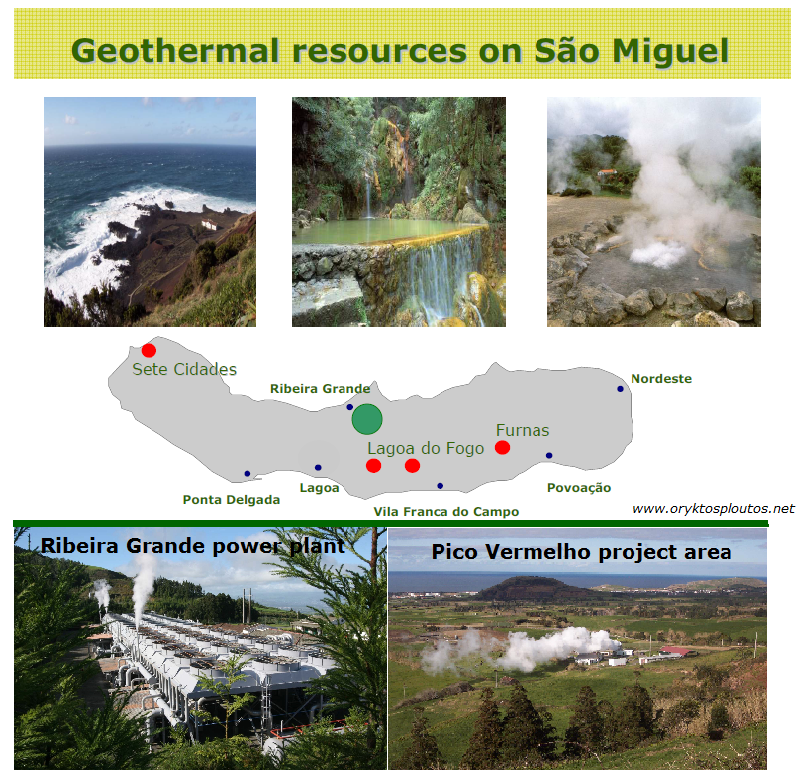 Geothermal resources on São Miguel

Sete Cidades

Ribeira Grande

Nordeste

Furnas

Lagoa do Fogo

Ponta Delgada

Lagoa

Povoação

Vila Franca do Campo

www.oryktosploutos.net

Ribeira Grande power plant

Pico Vermelho project area